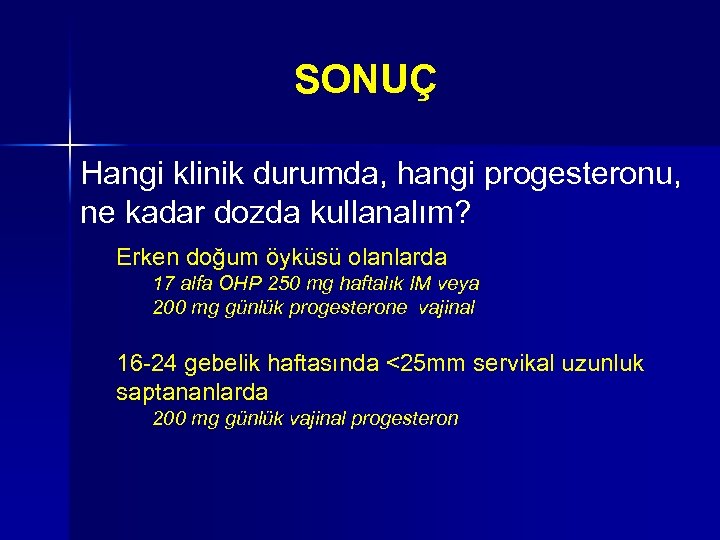 SONUÇ

Hangi klinik durumda, hangi progesteronu, ne kadar dozda kullanalım?

Erken doğum öyküsü olanlarda
17 alfa OHP 250 mg haftalık IM veya
200 mg günlük progesterone vajinal

16-24 gebelik haftasında <25mm servikal uzunluk saptananlarda
200 mg günlük vajinal progesteron